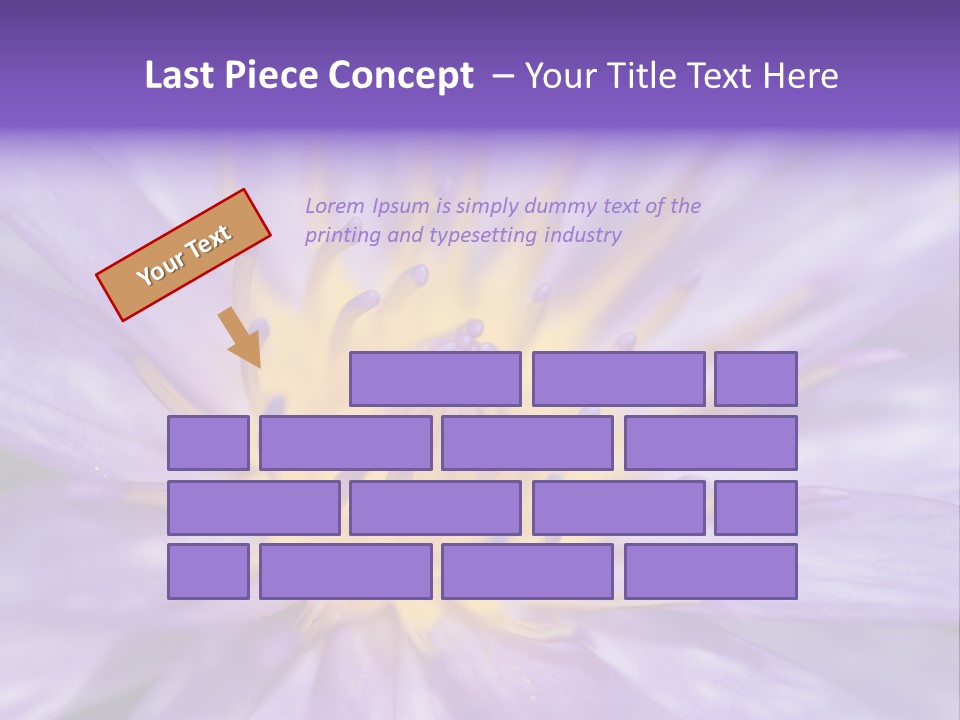 Last Piece Concept – Your Title Text Here

Your Text

Lorem Ipsum is simply dummy text of the printing and typesetting industry